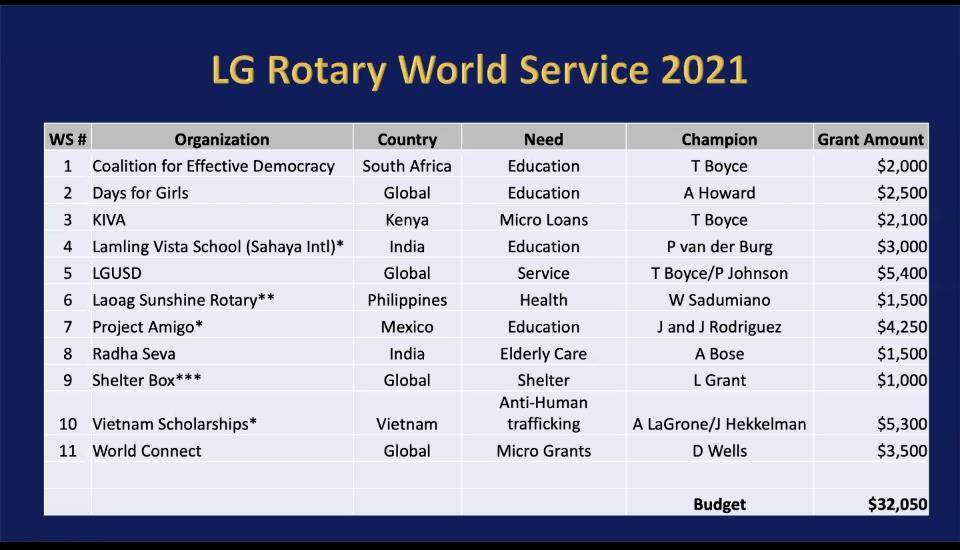 LG Rotary World Service 2021

| WS # | Organization | Country | Need | Champion | Grant Amount |
|---|---|---|---|---|---|
| 1 | Coalition for Effective Democracy | South Africa | Education | T Boyce | $2,000 |
| 2 | Days for Girls | Global | Education | A Howard | $2,500 |
| 3 | KIVA | Kenya | Micro Loans | T Boyce | $2,100 |
| 4 | Lamling Vista School (Sahaya Intl)* | India | Education | P van der Burg | $3,000 |
| 5 | LGUSD | Global | Service | T Boyce/P Johnson | $5,400 |
| 6 | Laoag Sunshine Rotary** | Philippines | Health | W Sadumiano | $1,500 |
| 7 | Project Amigo* | Mexico | Education | J and J Rodriguez | $4,250 |
| 8 | Radha Seva | India | Elderly Care | A Bose | $1,500 |
| 9 | Shelter Box*** | Global | Shelter | L Grant | $1,000 |
| 10 | Vietnam Scholarships* | Vietnam | Anti-Human trafficking | A LaGrone/J Hekkelman | $5,300 |
| 11 | World Connect | Global | Micro Grants | D Wells | $3,500 |
| | | | | | |
| | | | | Budget | $32,050 |